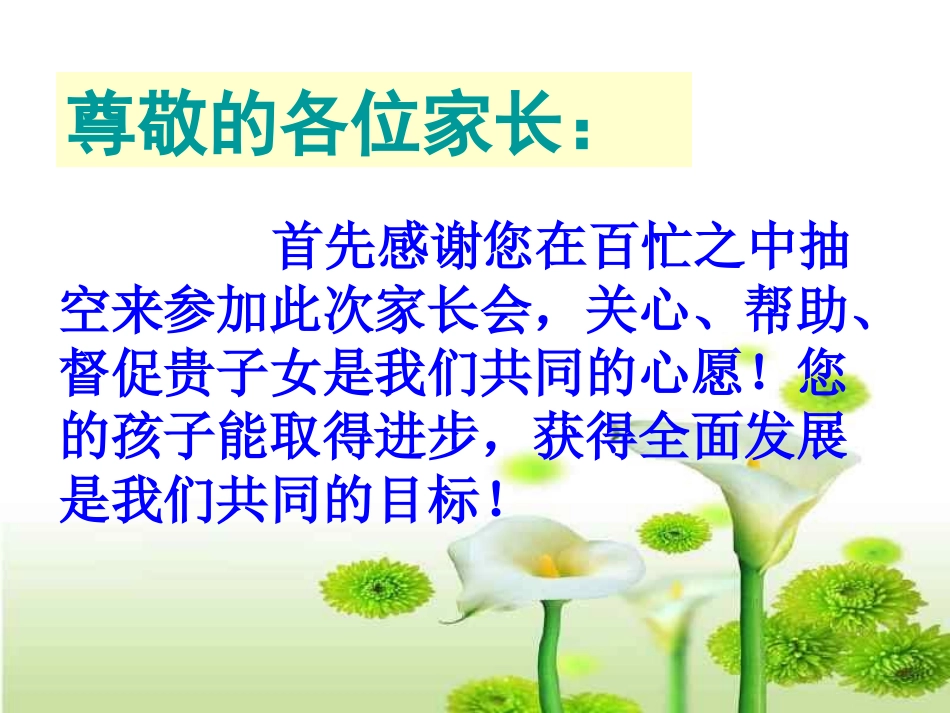 尊敬的各位家长：

首先感谢您在百忙之中抽空来参加此次家长会，关心、帮助、督促贵子女是我们共同的心愿！您的孩子能取得进步，获得全面发展是我们共同的目标！